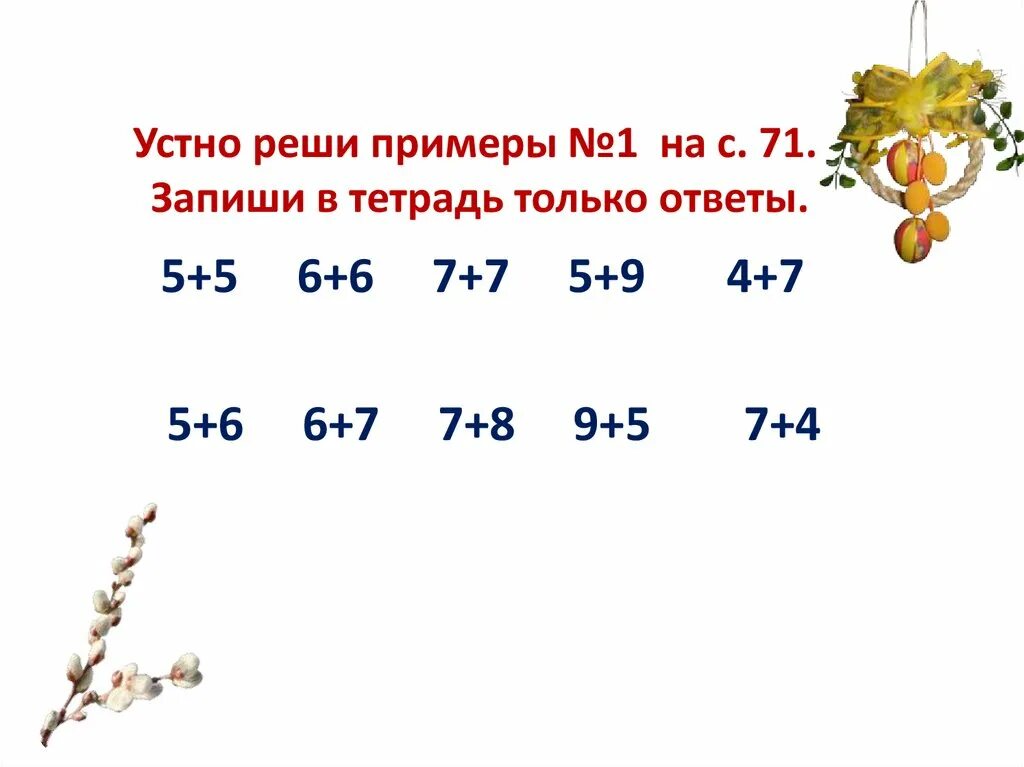 Устно реши примеры №1 на с. 71.
Запиши в тетрадь только ответы.

$5+5$ $6+6$ $7+7$ $5+9$ $4+7$

$5+6$ $6+7$ $7+8$ $9+5$ $7+4$